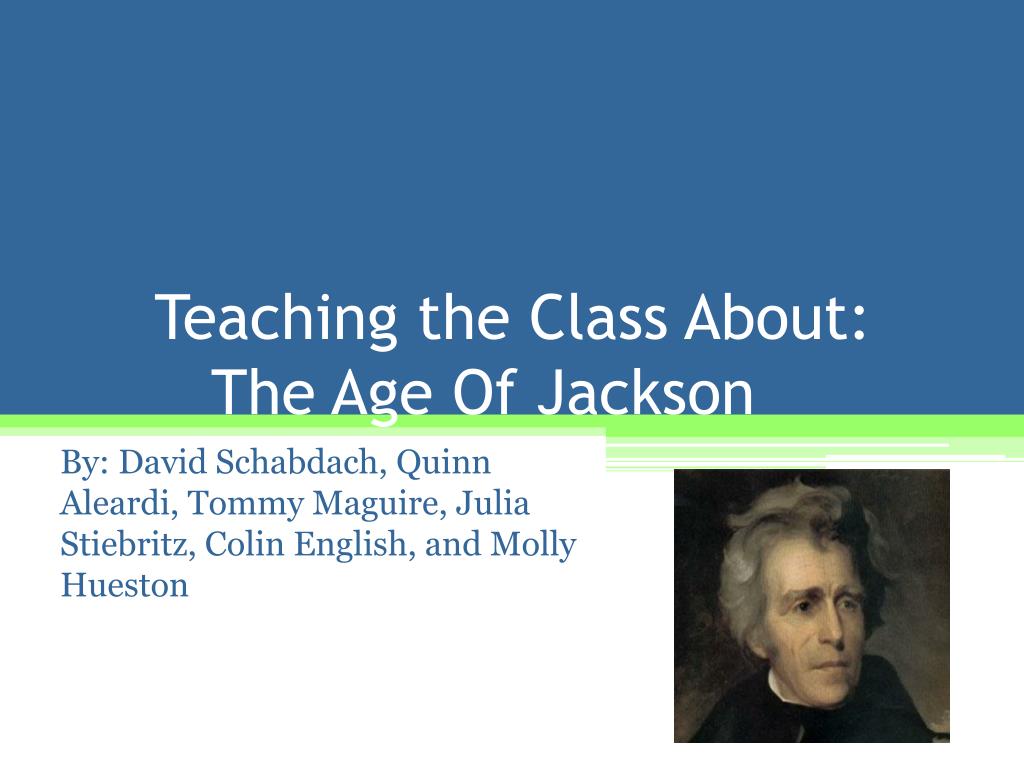 Teaching the Class About: The Age Of Jackson

By: David Schabdach, Quinn Aleardi, Tommy Maguire, Julia Stiebritz, Colin English, and Molly Hueston